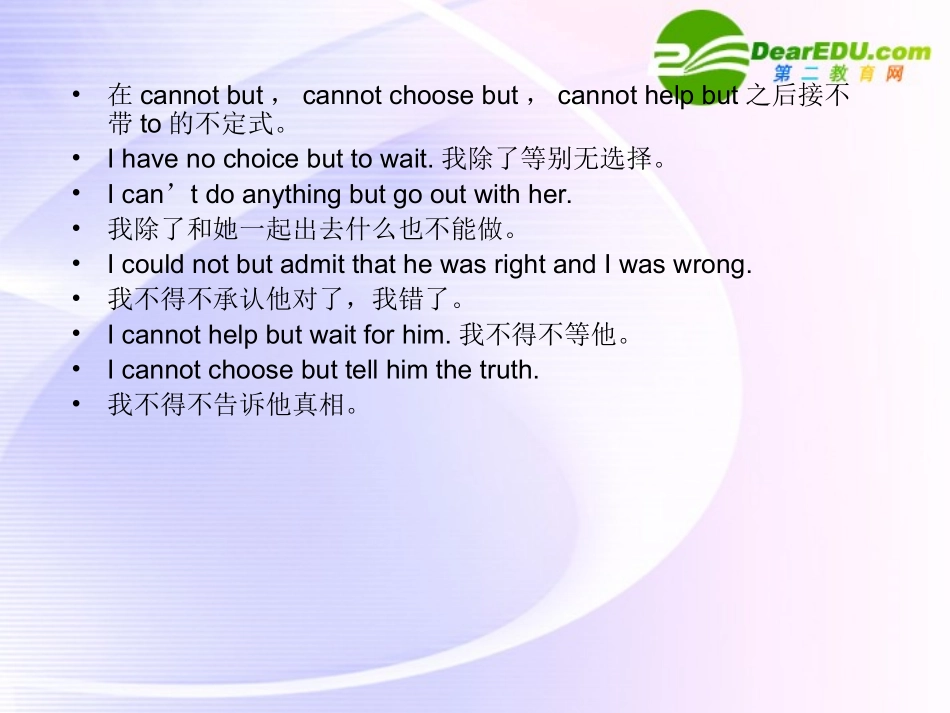 DearEDU.com
第二教育网

• 在 cannot but， cannot choose but， cannot help but 之后接不带 to 的不定式。
• I have no choice but to wait. 我除了等别无选择。
• I can’t do anything but go out with her.
• 我除了和她一起出去什么也不能做。
• I could not but admit that he was right and I was wrong.
• 我不得不承认他对了，我错了。
• I cannot help but wait for him. 我不得不等他。
• I cannot choose but tell him the truth.
• 我不得不告诉他真相。